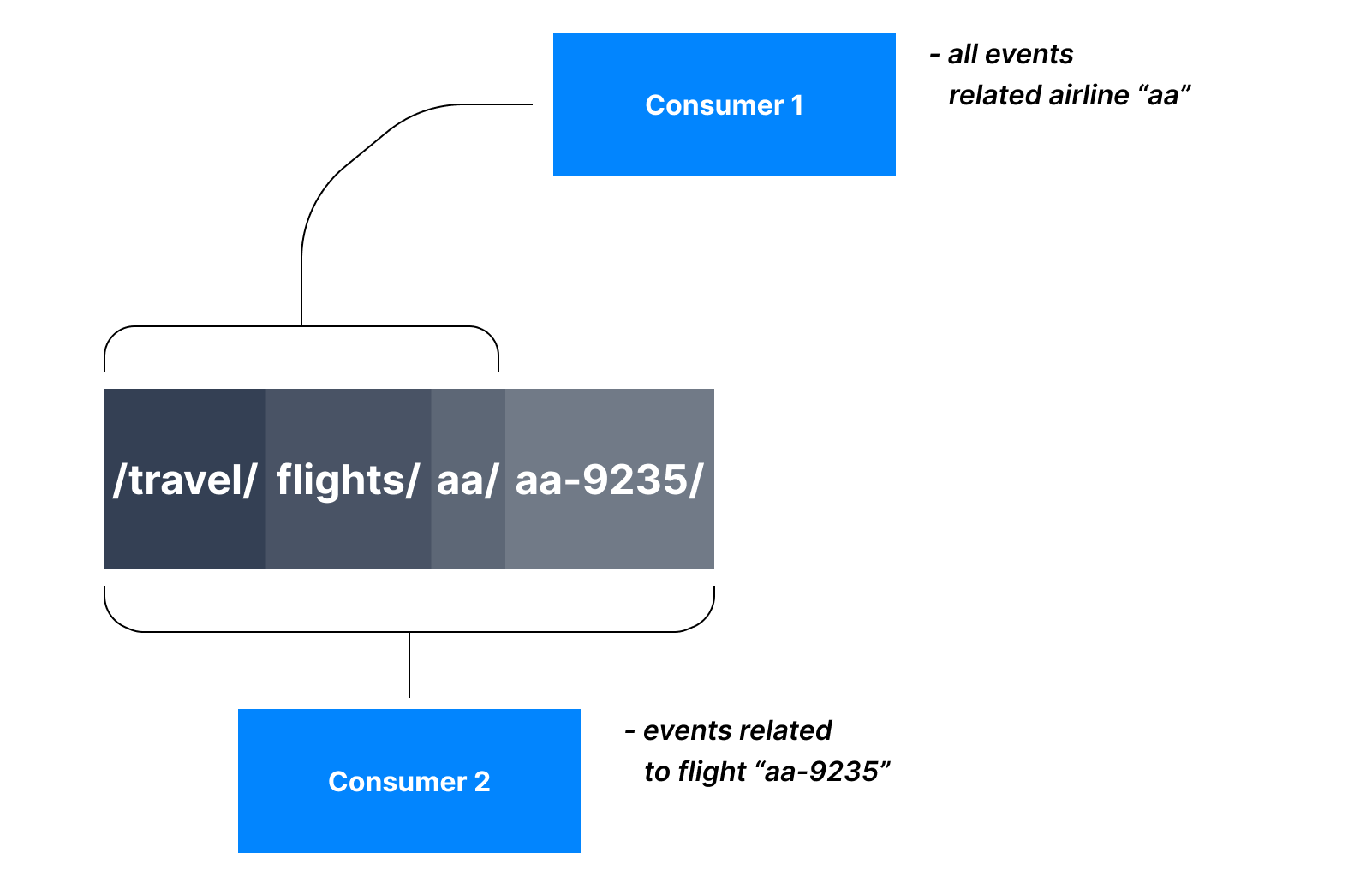 Consumer 1

- all events
related airline “aa”

/travel/ flights/ aa/ aa-9235/

Consumer 2

- events related
to flight “aa-9235”